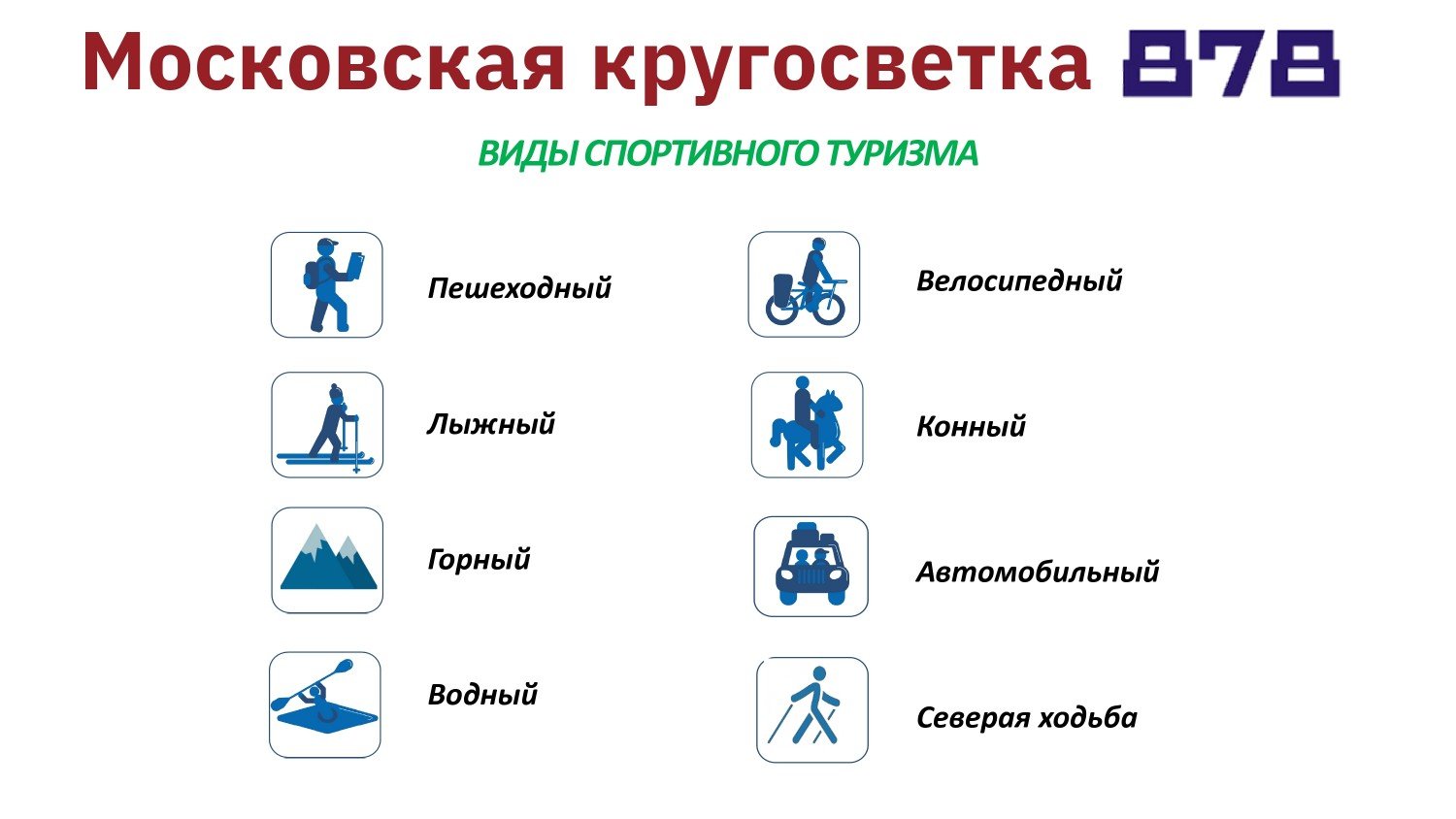 Московская кругосветка 878

ВИДЫ СПОРТИВНОГО ТУРИЗМА

Пешеходный

Лыжный

Горный

Водный

Велосипедный

Конный

Автомобильный

Северая ходьба